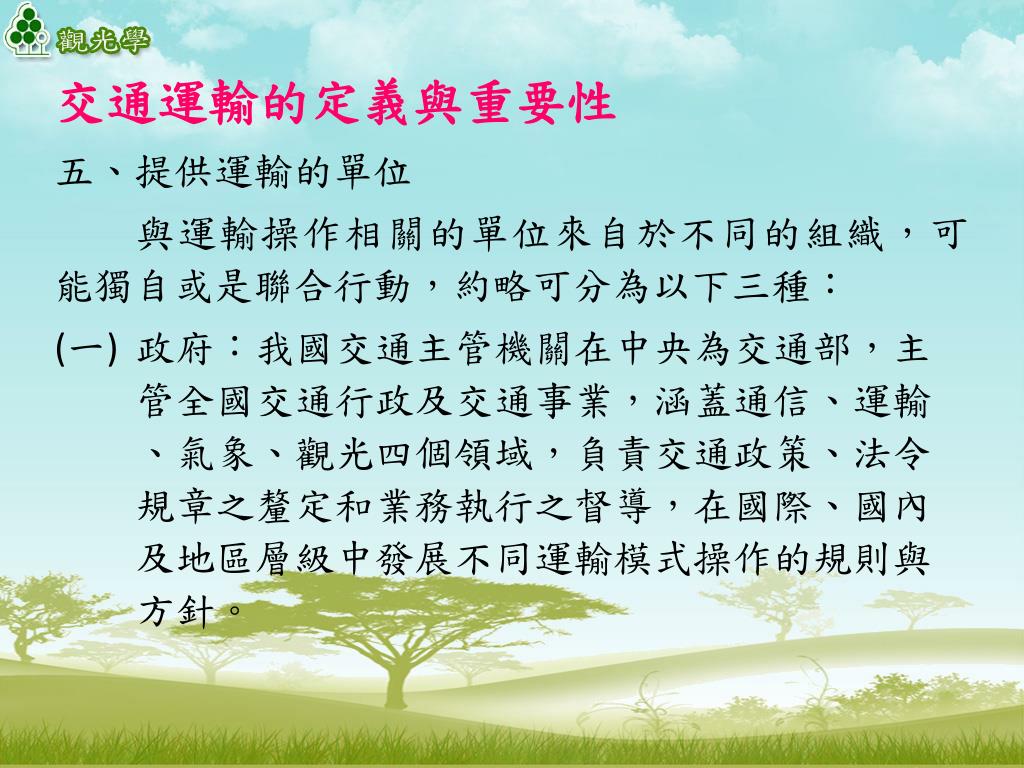 觀光學

交通運輸的定義與重要性

五、提供運輸的單位

與運輸操作相關的單位來自於不同的組織，可能獨自或是聯合行動，約略可分為以下三種：

(一) 政府：我國交通主管機關在中央為交通部，主管全國交通行政及交通事業，涵蓋通信、運輸、氣象、觀光四個領域，負責交通政策、法令規章之釐定和業務執行之督導，在國際、國內及地區層級中發展不同運輸模式操作的規則與方針。